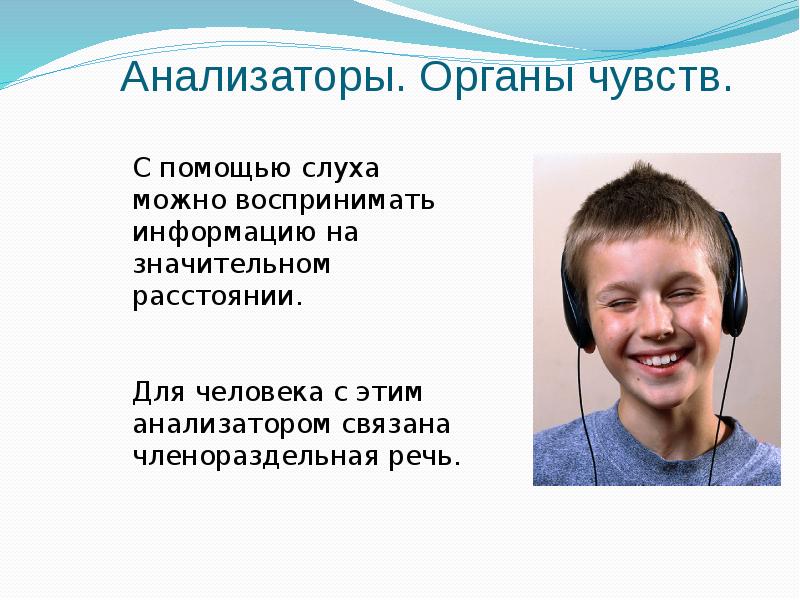 Анализаторы. Органы чувств.

С помощью слуха можно воспринимать информацию на значительном расстоянии.

Для человека с этим анализатором связана членораздельная речь.